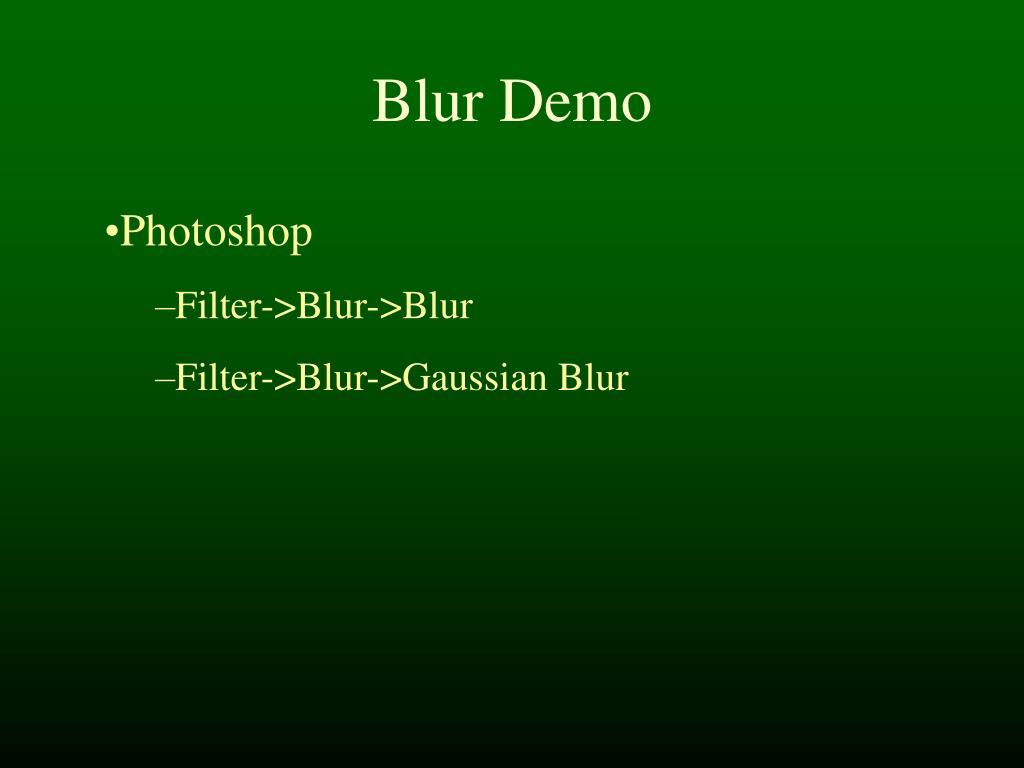 Blur Demo

•Photoshop

–Filter->Blur->Blur

–Filter->Blur->Gaussian Blur